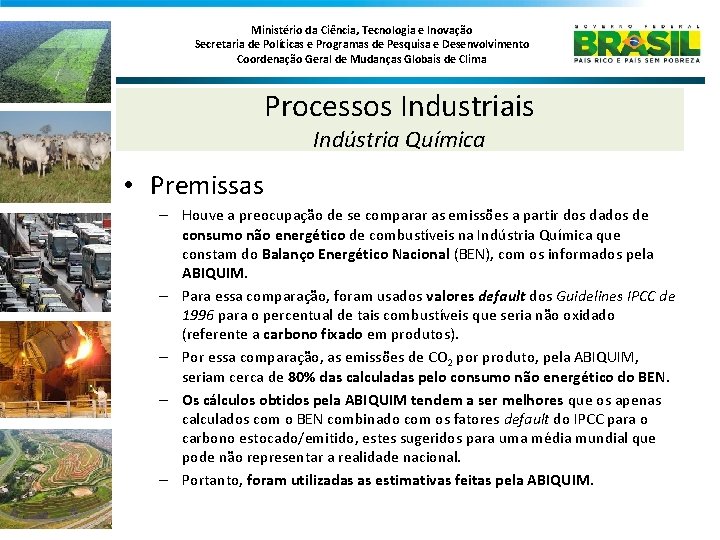 Ministério da Ciência, Tecnologia e Inovação
Secretaria de Políticas e Programas de Pesquisa e Desenvolvimento
Coordenação Geral de Mudanças Globais de Clima

GOVERNO FEDERAL
BRASIL
PAÍS RICO É PAÍS SEM POBREZA

Processos Industriais
Indústria Química

• Premissas

– Houve a preocupação de se comparar as emissões a partir dos dados de consumo não energético de combustíveis na Indústria Química que constam do Balanço Energético Nacional (BEN), com os informados pela ABIQUIM.

– Para essa comparação, foram usados valores default dos Guidelines IPCC de 1996 para o percentual de tais combustíveis que seria não oxidado (referente a carbono fixado em produtos).

– Por essa comparação, as emissões de $CO_2$ por produto, pela ABIQUIM, seriam cerca de 80% das calculadas pelo consumo não energético do BEN.

– Os cálculos obtidos pela ABIQUIM tendem a ser melhores que os apenas calculados com o BEN combinado com os fatores default do IPCC para o carbono estocado/emitido, estes sugeridos para uma média mundial que pode não representar a realidade nacional.

– Portanto, foram utilizadas as estimativas feitas pela ABIQUIM.